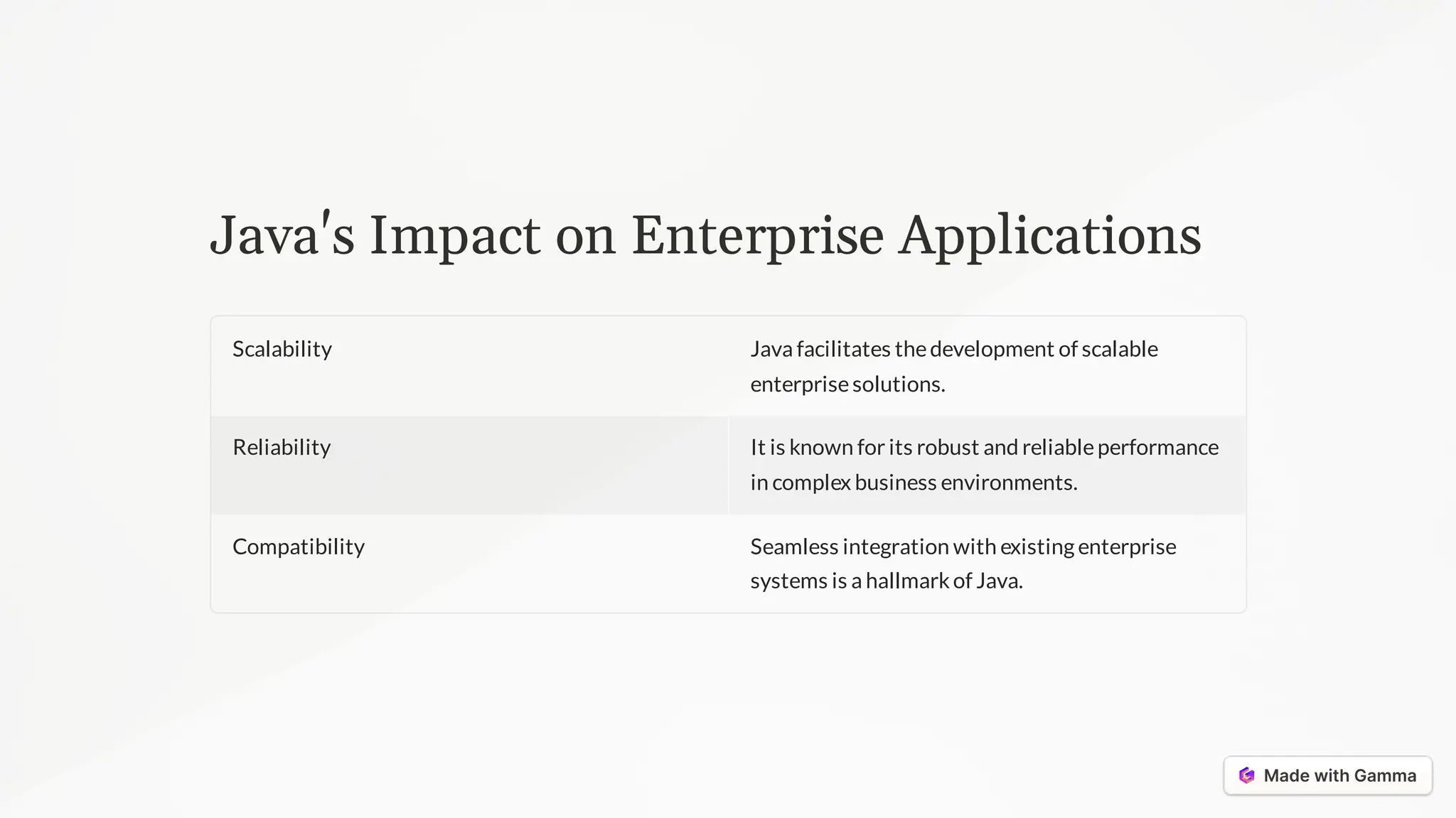 Java's Impact on Enterprise Applications

| Scalability | Java facilitates the development of scalable enterprise solutions. |
|---|---|
| Reliability | It is known for its robust and reliable performance in complex business environments. |
| Compatibility | Seamless integration with existing enterprise systems is a hallmark of Java. |

Made with Gamma